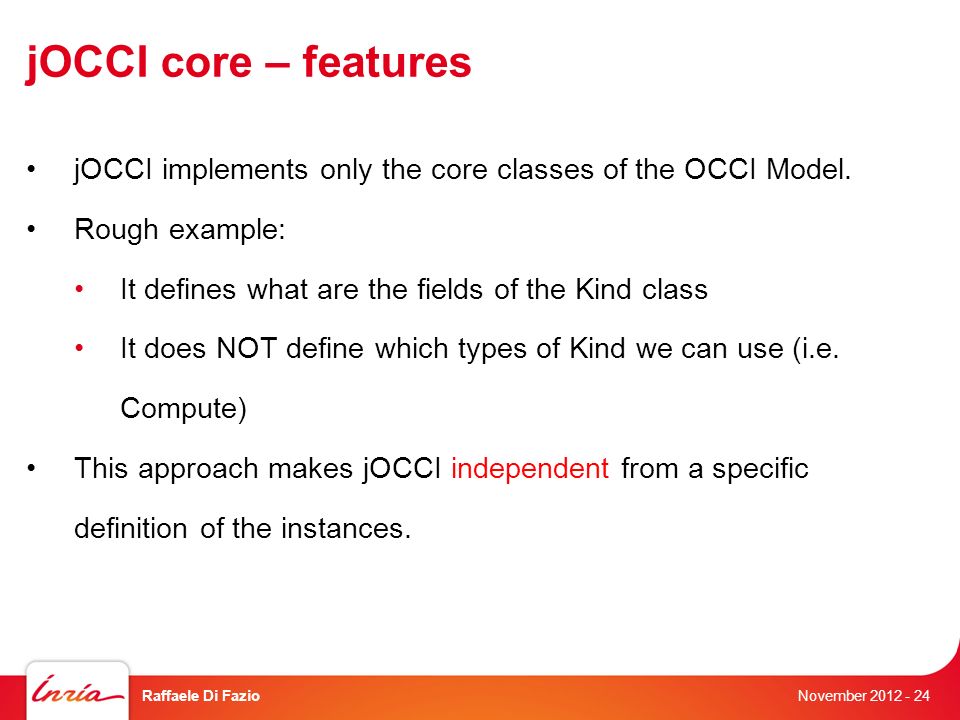 jOCCI core – features

• jOCCI implements only the core classes of the OCCI Model.

• Rough example:

• It defines what are the fields of the Kind class

• It does NOT define which types of Kind we can use (i.e. Compute)

• This approach makes jOCCI independent from a specific definition of the instances.

Inria

Raffaele Di Fazio

November 2012 - 24